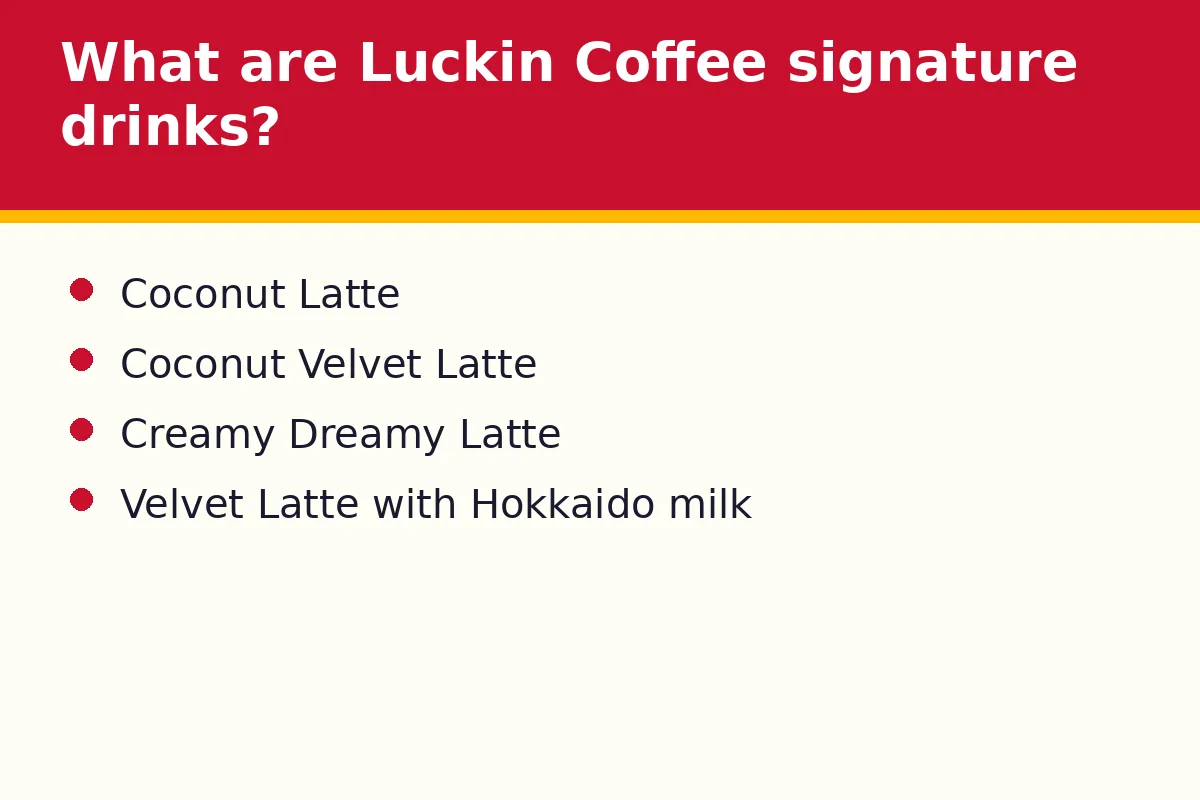 What are Luckin Coffee signature drinks?

• Coconut Latte
• Coconut Velvet Latte
• Creamy Dreamy Latte
• Velvet Latte with Hokkaido milk